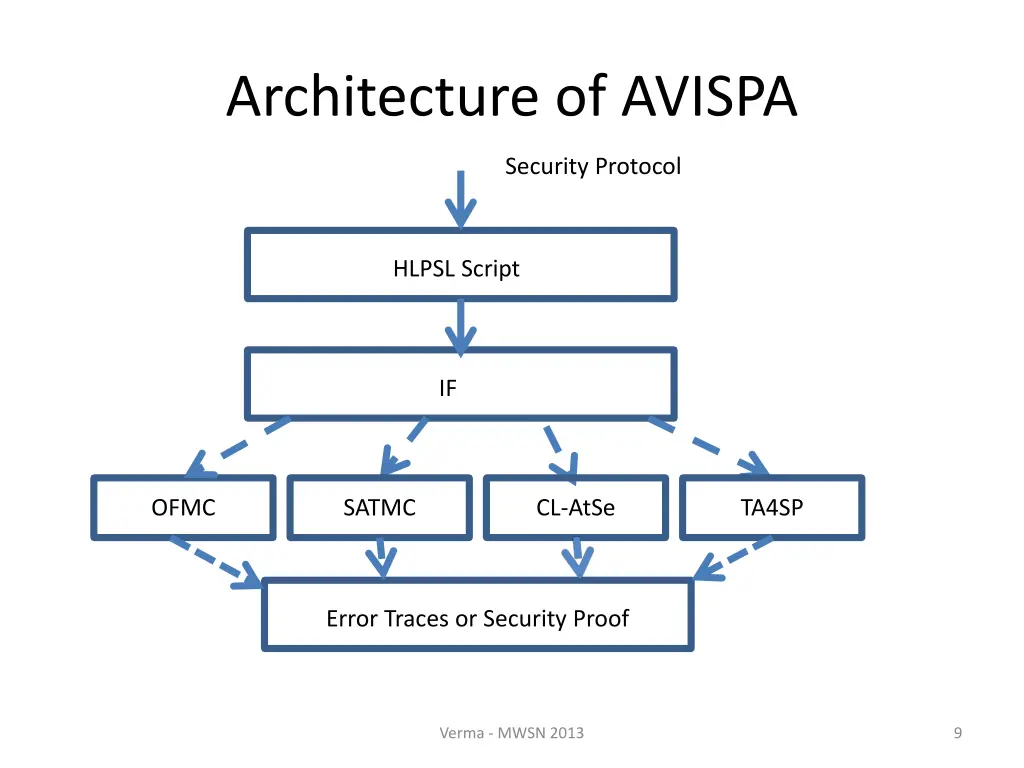 Architecture of AVISPA

Security Protocol

HLPSL Script

IF

OFMC

SATMC

CL-AtSe

TA4SP

Error Traces or Security Proof

Verma - MWSN 2013

9